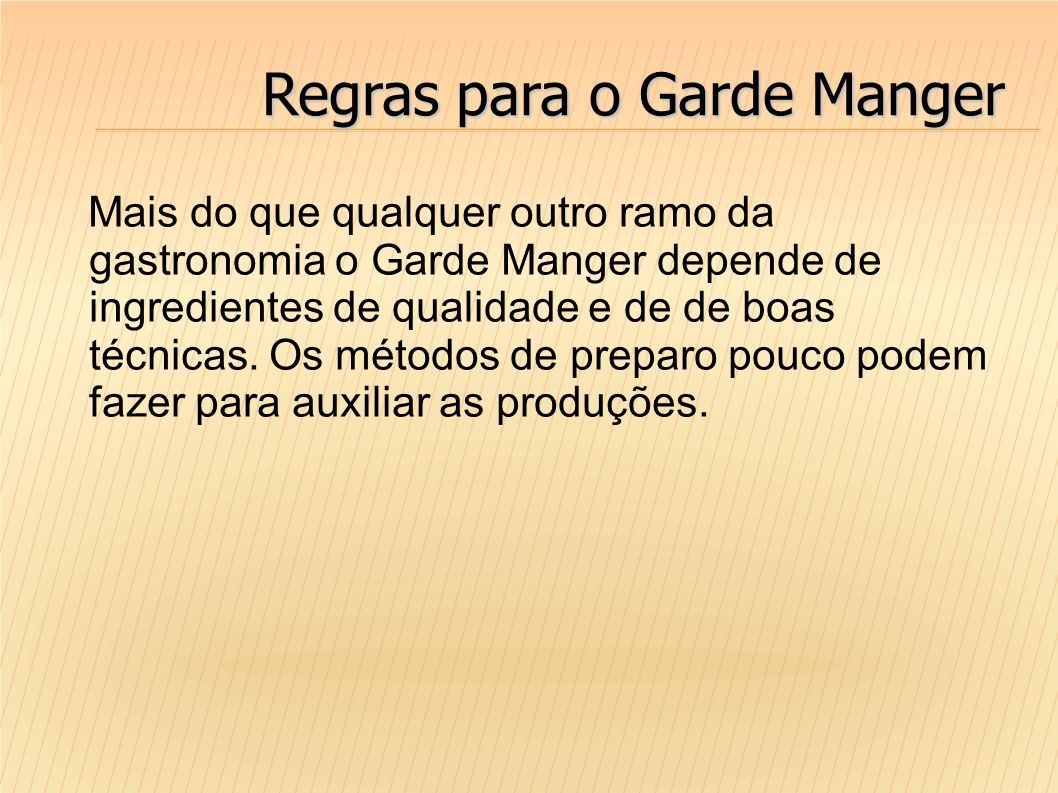 Regras para o Garde Manger

Mais do que qualquer outro ramo da gastronomia o Garde Manger depende de ingredientes de qualidade e de de boas técnicas. Os métodos de preparo pouco podem fazer para auxiliar as produções.